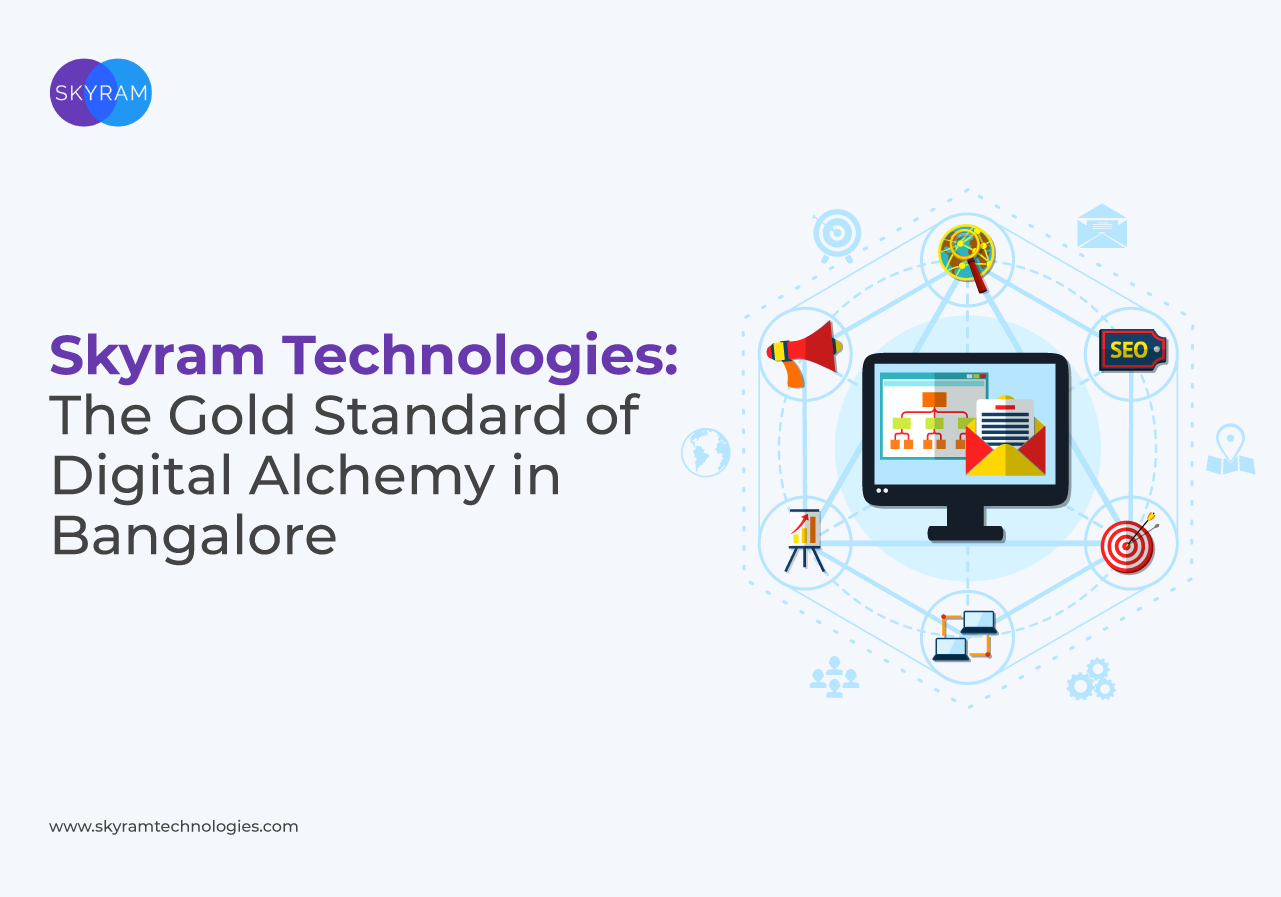 SKYRAM

Skyram Technologies: The Gold Standard of Digital Alchemy in Bangalore

SEO

www.skyramtechnologies.com